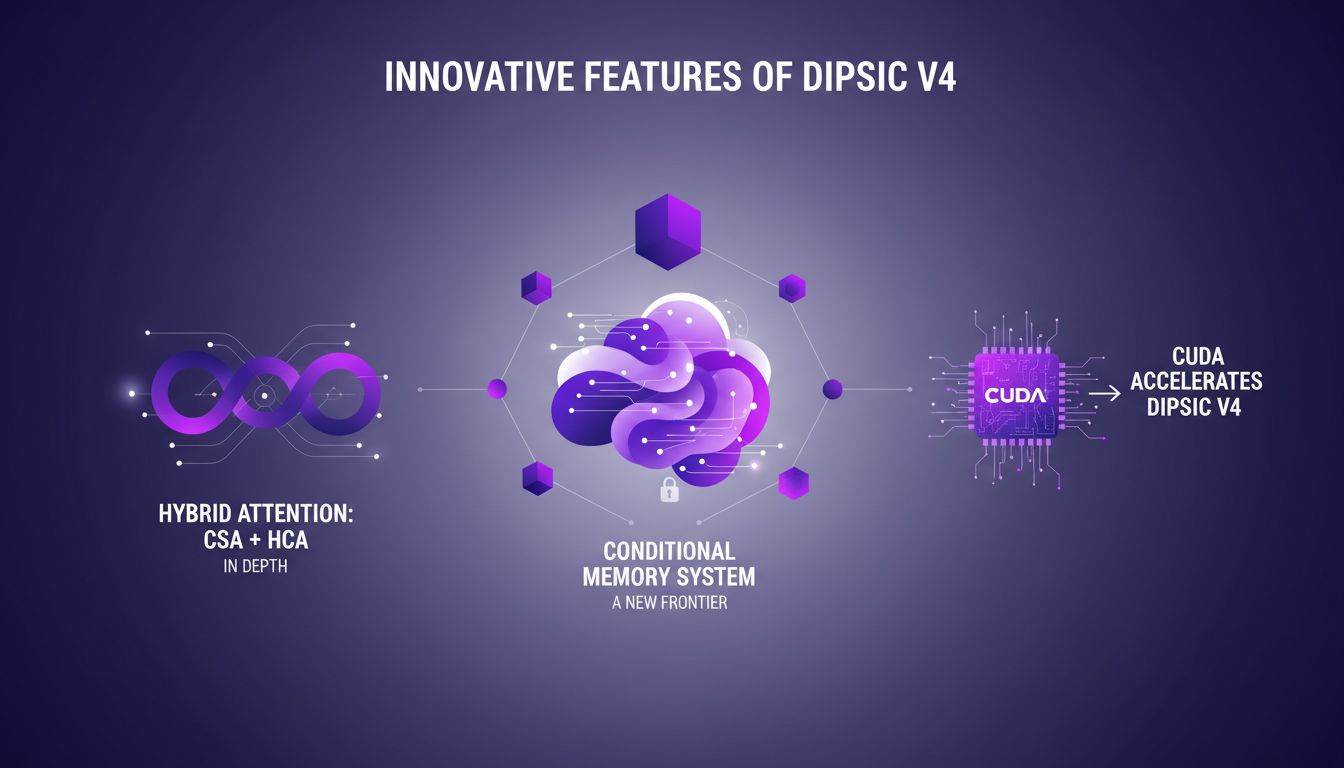 INNOVATIVE FEATURES OF DIPSIC V4

HYBRID ATTENTION: CSA + HCA
IN DEPTH

CONDITIONAL MEMORY SYSTEM
A NEW FRONTIER

CUDA

CUDA ACCELERATES DIPSIC V4